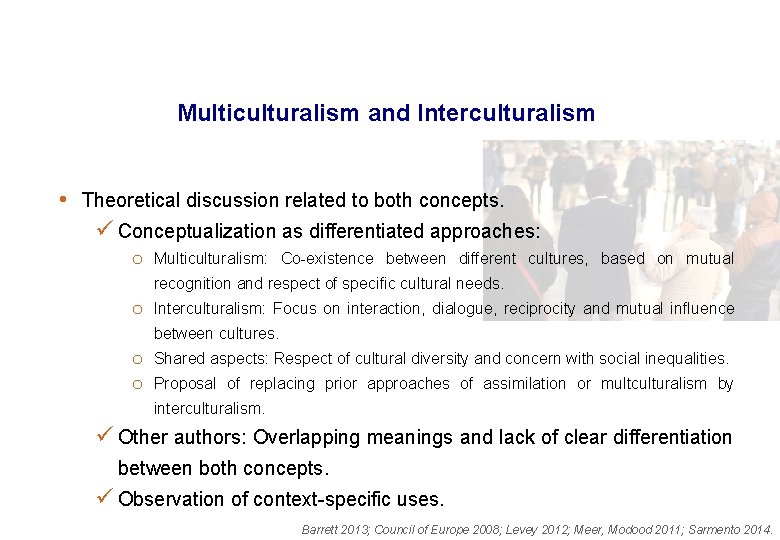 Multiculturalism and Interculturalism

• Theoretical discussion related to both concepts.

✓ Conceptualization as differentiated approaches:

o Multiculturalism: Co-existence between different cultures, based on mutual recognition and respect of specific cultural needs.

o Interculturalism: Focus on interaction, dialogue, reciprocity and mutual influence between cultures.

o Shared aspects: Respect of cultural diversity and concern with social inequalities.

o Proposal of replacing prior approaches of assimilation or multculturalism by interculturalism.

✓ Other authors: Overlapping meanings and lack of clear differentiation between both concepts.

✓ Observation of context-specific uses.

Barrett 2013; Council of Europe 2008; Levey 2012; Meer, Modood 2011; Sarmento 2014.